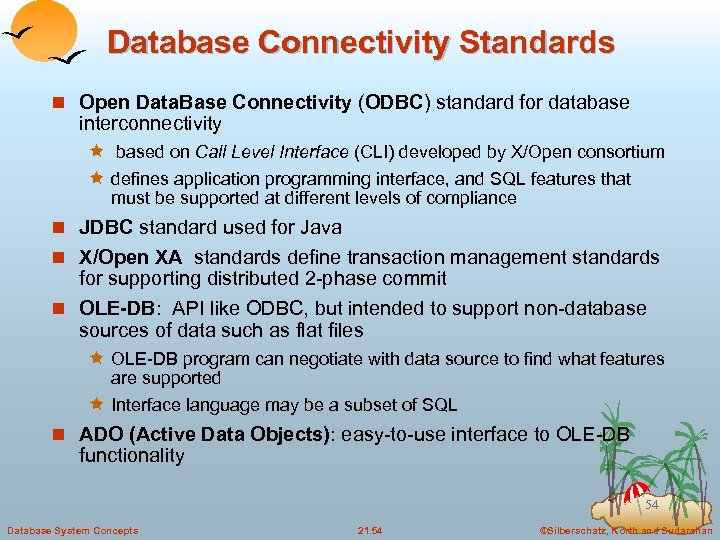 Database Connectivity Standards

Open DataBase Connectivity (ODBC) standard for database interconnectivity

based on Call Level Interface (CLI) developed by X/Open consortium

defines application programming interface, and SQL features that must be supported at different levels of compliance

JDBC standard used for Java

X/Open XA standards define transaction management standards for supporting distributed 2-phase commit

OLE-DB: API like ODBC, but intended to support non-database sources of data such as flat files

OLE-DB program can negotiate with data source to find what features are supported

Interface language may be a subset of SQL

ADO (Active Data Objects): easy-to-use interface to OLE-DB functionality

54

Database System Concepts

21.54

©Silberschatz, Korth and Sudarshan